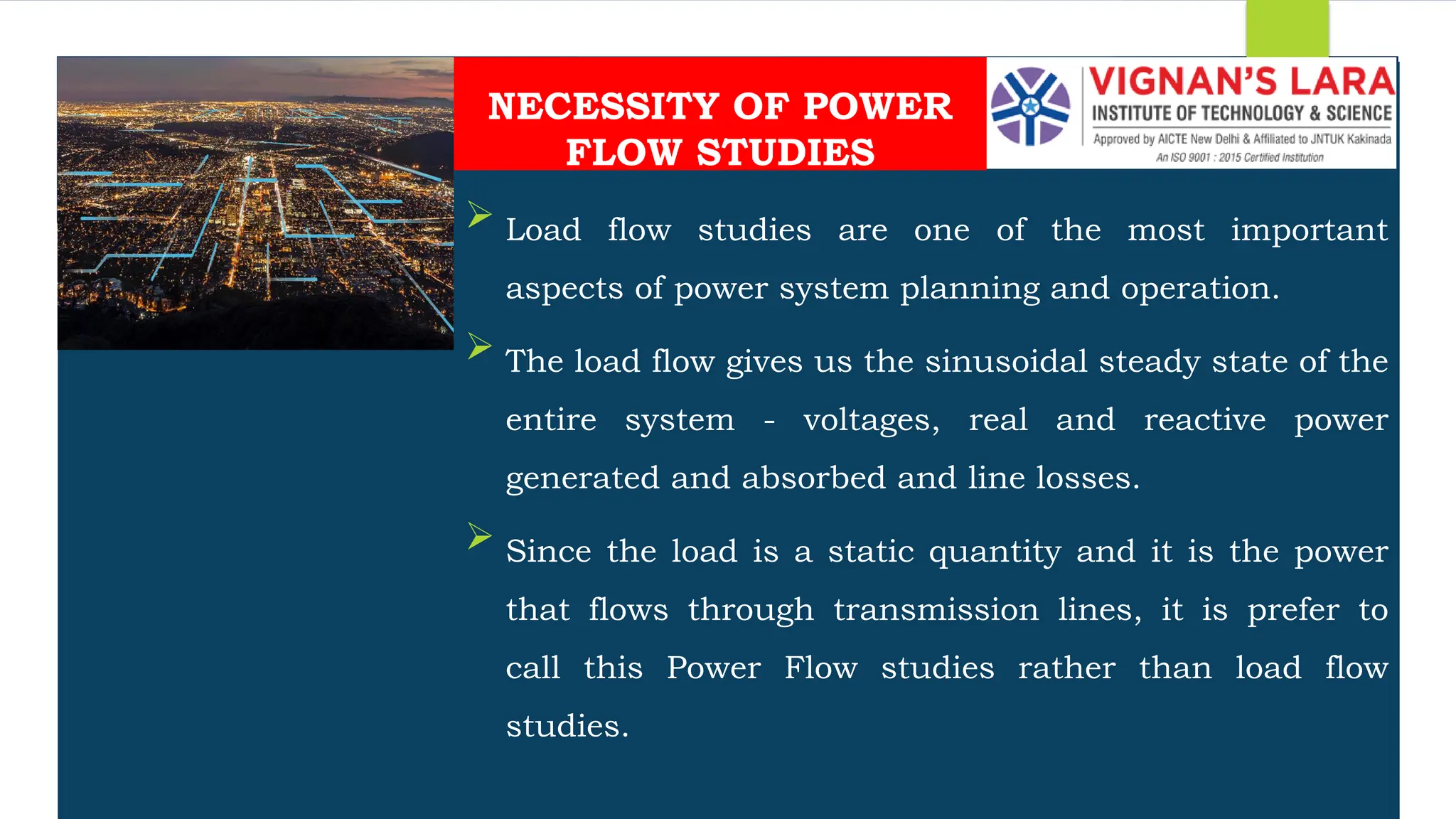 NECESSITY OF POWER FLOW STUDIES

VIGNAN'S LARA
INSTITUTE OF TECHNOLOGY & SCIENCE
Approved by AICTE New Delhi & Affiliated to JNTUK Kakinada
An ISO 9001 : 2015 Certified Institution

➢ Load flow studies are one of the most important aspects of power system planning and operation.

➢ The load flow gives us the sinusoidal steady state of the entire system - voltages, real and reactive power generated and absorbed and line losses.

➢ Since the load is a static quantity and it is the power that flows through transmission lines, it is prefer to call this Power Flow studies rather than load flow studies.